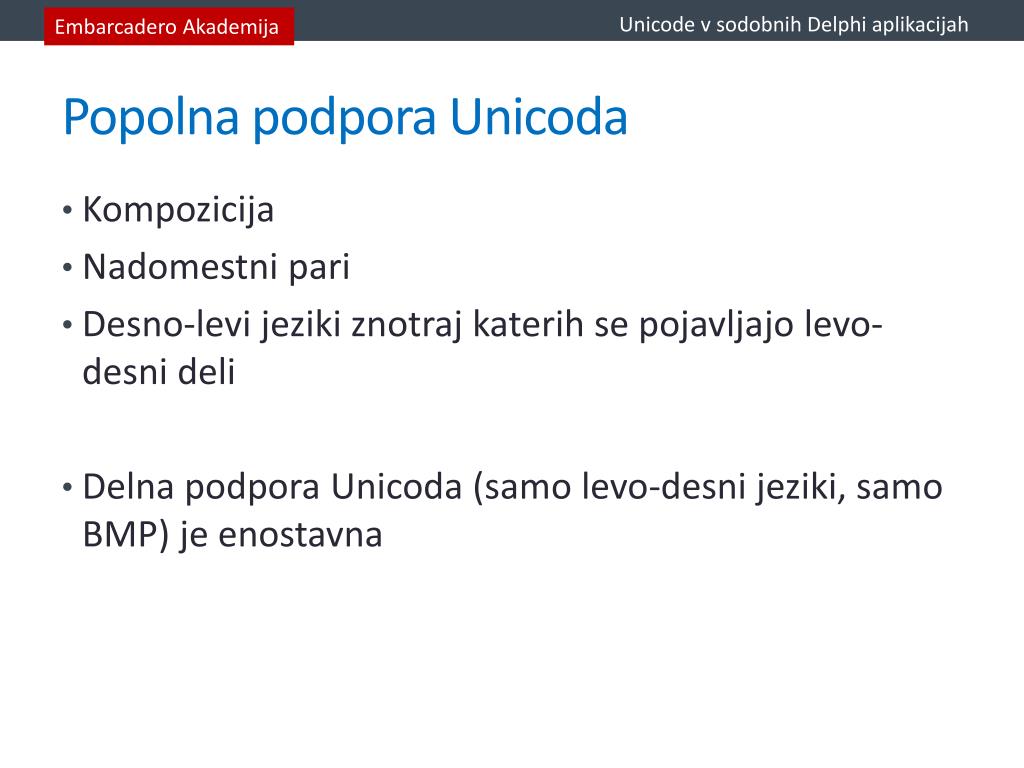 Embarcadero Akademija

Unicode v sodobnih Delphi aplikacijah

Popolna podpora Unicoda

• Kompozicija
• Nadomestni pari
• Desno-levi jeziki znotraj katerih se pojavljajo levo-desni deli

• Delna podpora Unicoda (samo levo-desni jeziki, samo BMP) je enostavna